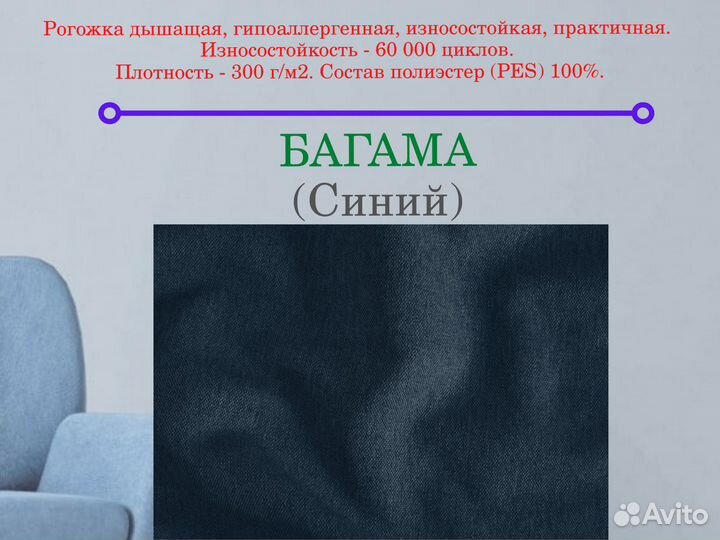 Рогожка дышащая, гипоаллергенная, износостойкая, практичная.
Износостойкость - 60 000 циклов.
Плотность - 300 г/м2. Состав полиэстер (PES) 100%.

БАГАМА
(Синий)

Avito